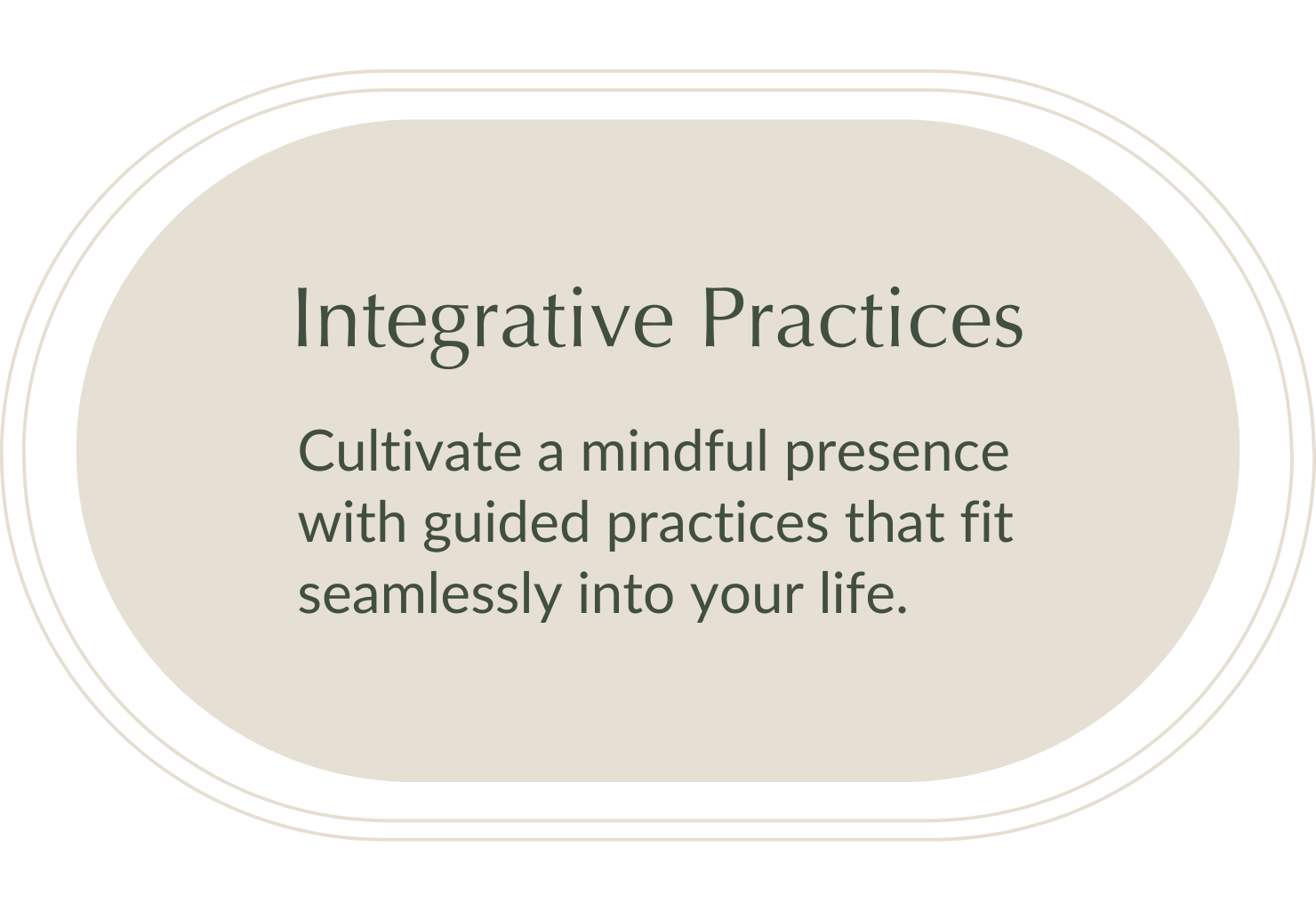 Integrative Practices

Cultivate a mindful presence with guided practices that fit seamlessly into your life.